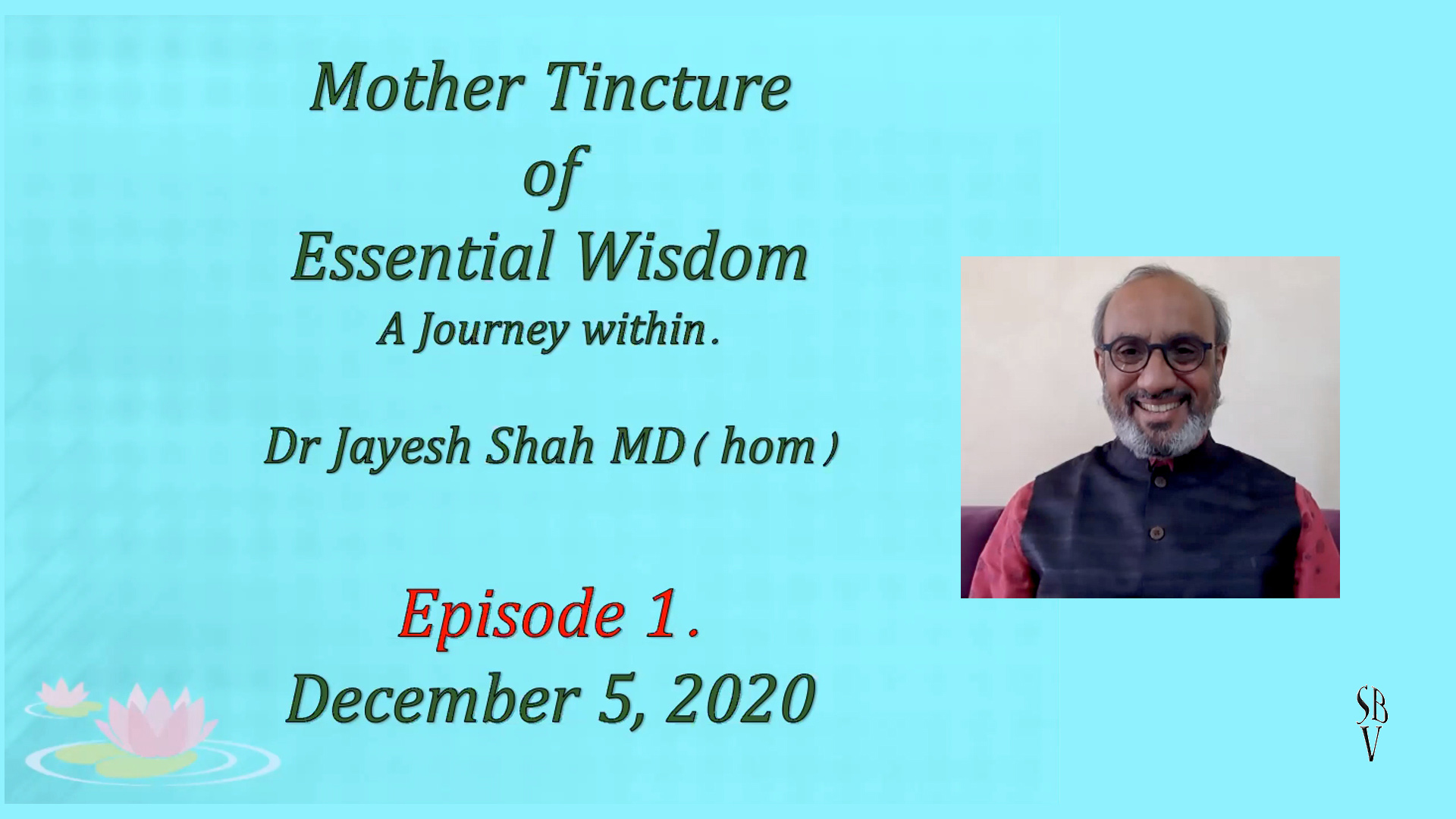 Mother Tincture
of
Essential Wisdom
A Journey within.

Dr Jayesh Shah MD ( hom )

Episode 1.
December 5, 2020

SB
V